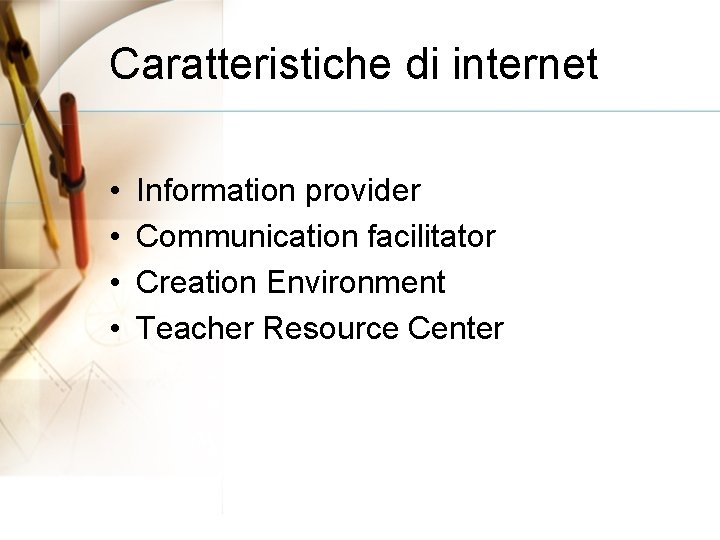 Caratteristiche di internet

• Information provider
• Communication facilitator
• Creation Environment
• Teacher Resource Center